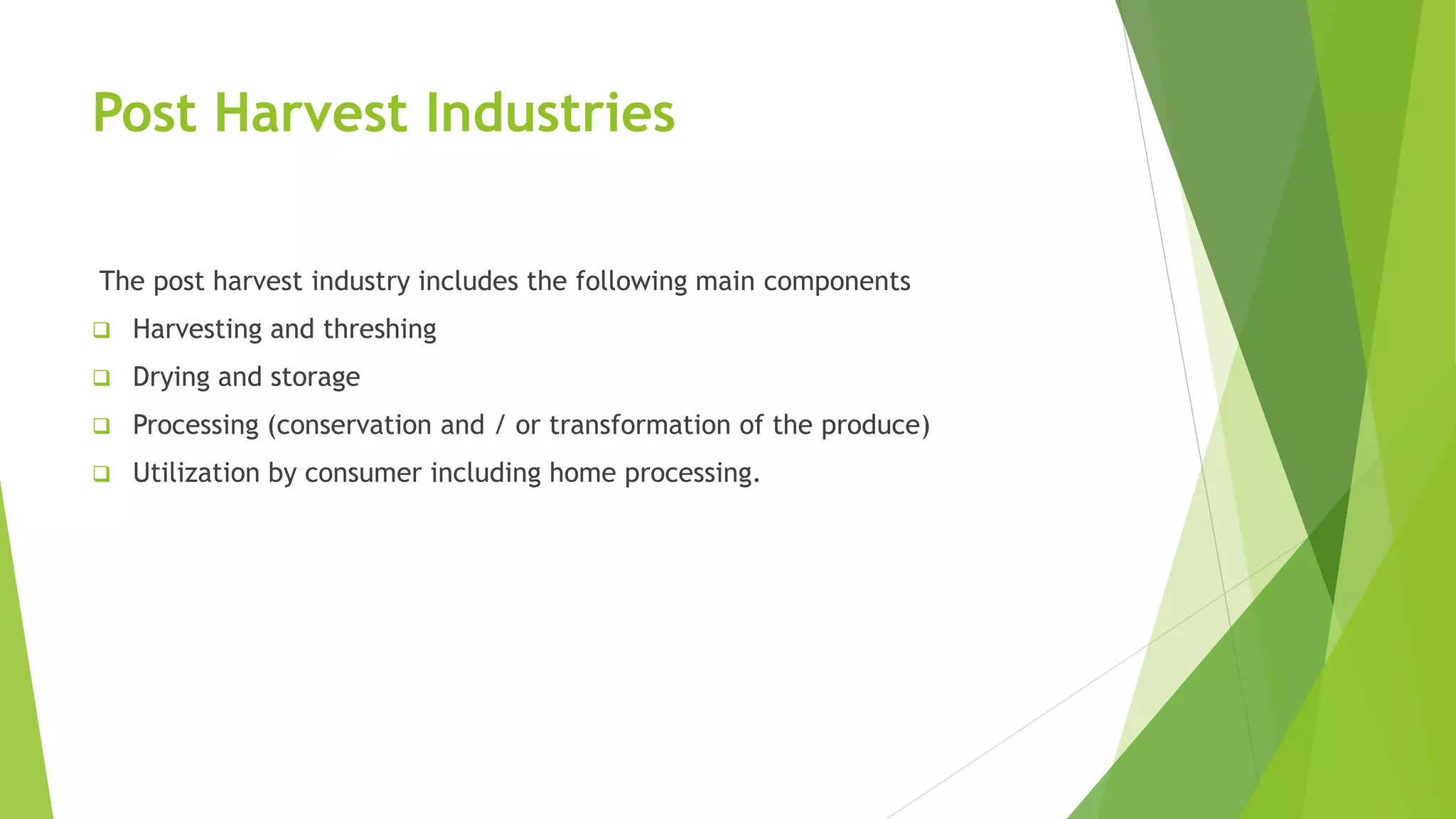 Post Harvest Industries

The post harvest industry includes the following main components

❑ Harvesting and threshing
❑ Drying and storage
❑ Processing (conservation and / or transformation of the produce)
❑ Utilization by consumer including home processing.